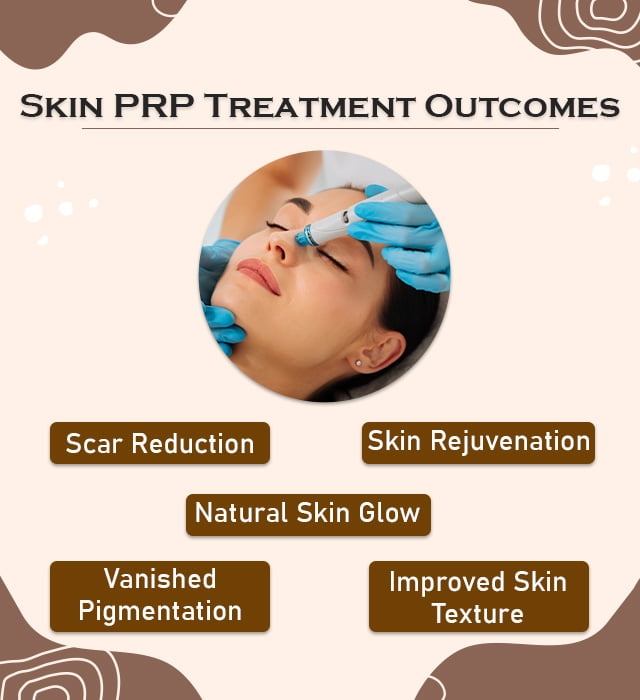 Skin PRP Treatment Outcomes

Scar Reduction

Skin Rejuvenation

Natural Skin Glow

Vanished Pigmentation

Improved Skin Texture